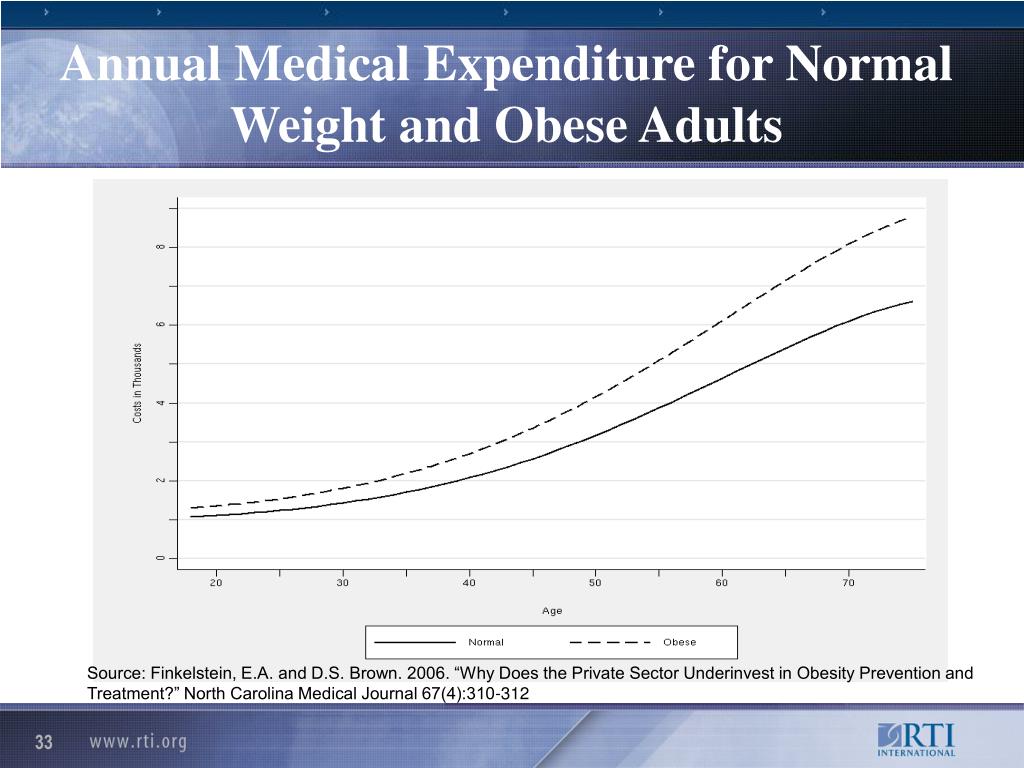 Annual Medical Expenditure for Normal Weight and Obese Adults

Costs in Thousands

0
2
4
6
8

20
30
40
50
60
70

Age

Normal
Obese

Source: Finkelstein, E.A. and D.S. Brown. 2006. “Why Does the Private Sector Underinvest in Obesity Prevention and Treatment?” North Carolina Medical Journal 67(4):310-312

33
www.rti.org
RTI INTERNATIONAL